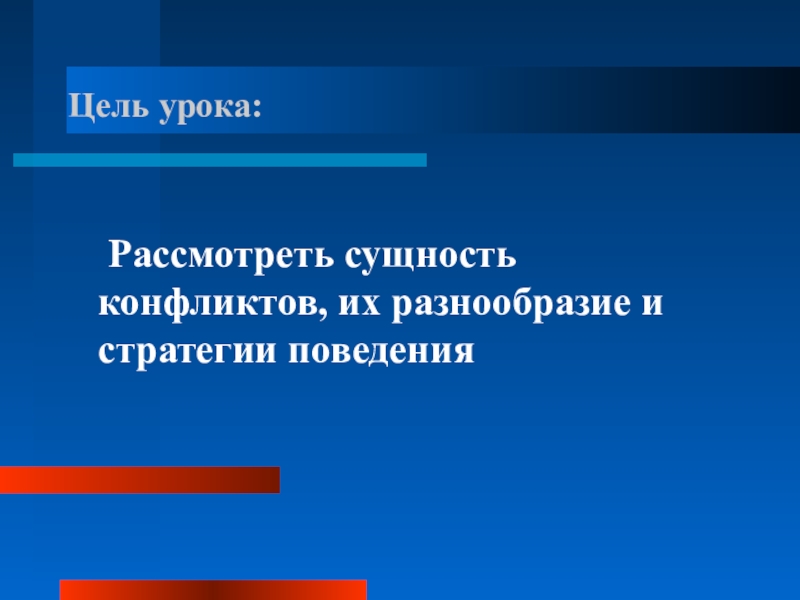 Цель урока:

Рассмотреть сущность конфликтов, их разнообразие и стратегии поведения